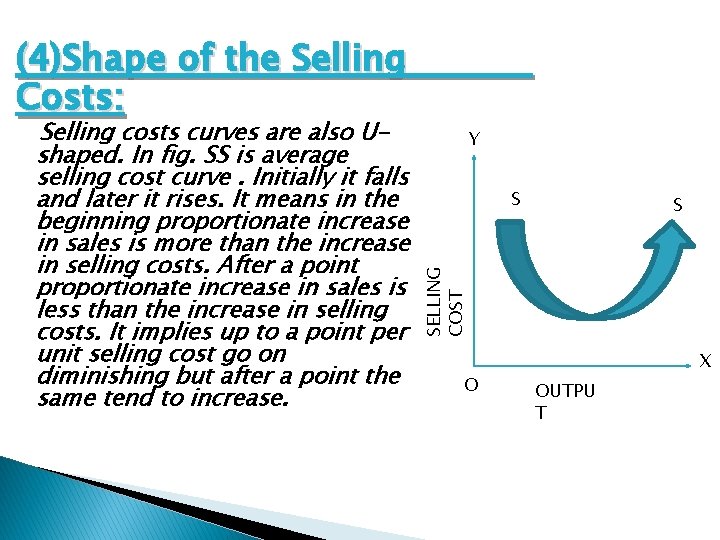 (4)Shape of the Selling Costs:

Selling costs curves are also U-shaped. In fig. SS is average selling cost curve . Initially it falls and later it rises. It means in the beginning proportionate increase in sales is more than the increase in selling costs. After a point proportionate increase in sales is less than the increase in selling costs. It implies up to a point per unit selling cost go on diminishing but after a point the same tend to increase.

Y
S
S
SELLING COST
X
O
OUTPU
T